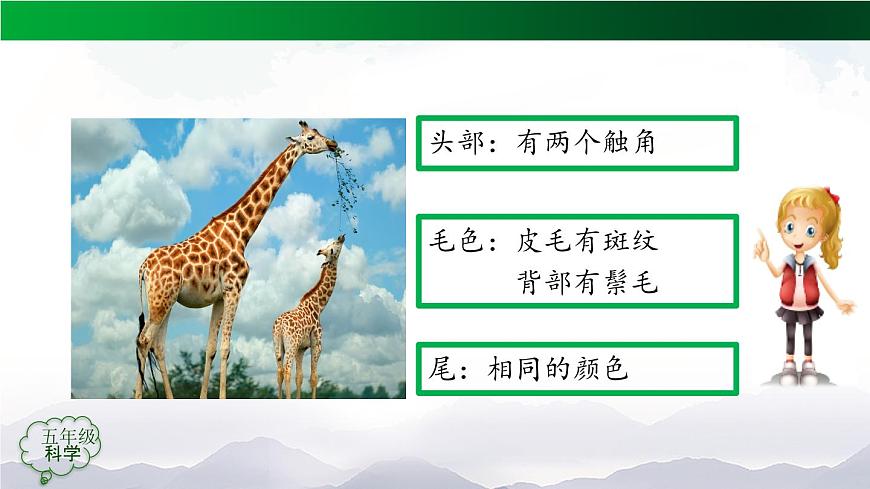 头部：有两个触角

毛色：皮毛有斑纹
背部有鬃毛

尾：相同的颜色

五年级
科学